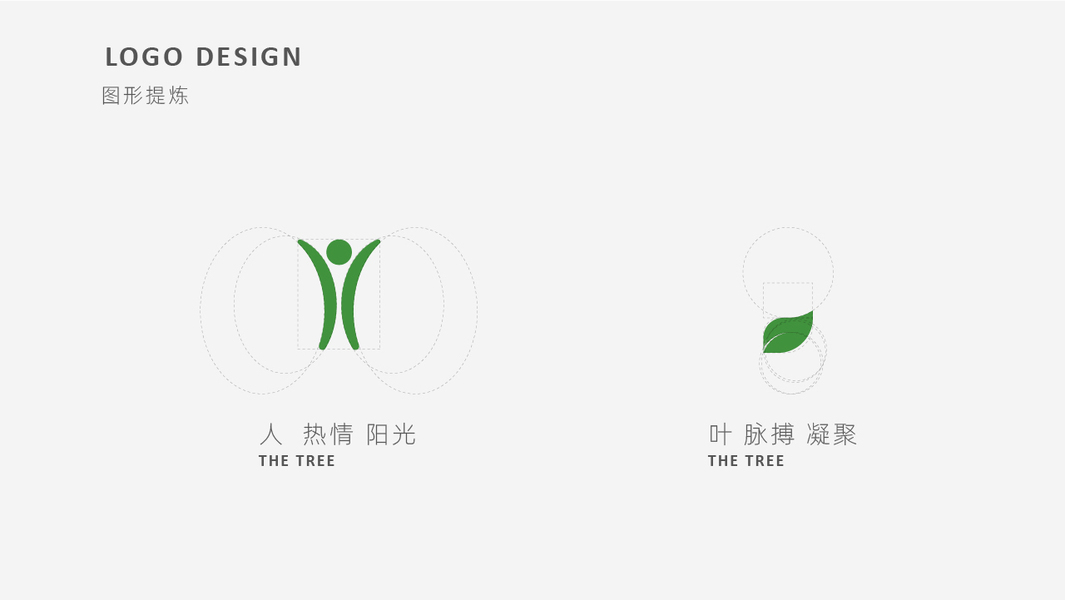 LOGO DESIGN
图形提炼

人 热情 阳光
THE TREE

叶 脉搏 凝聚
THE TREE